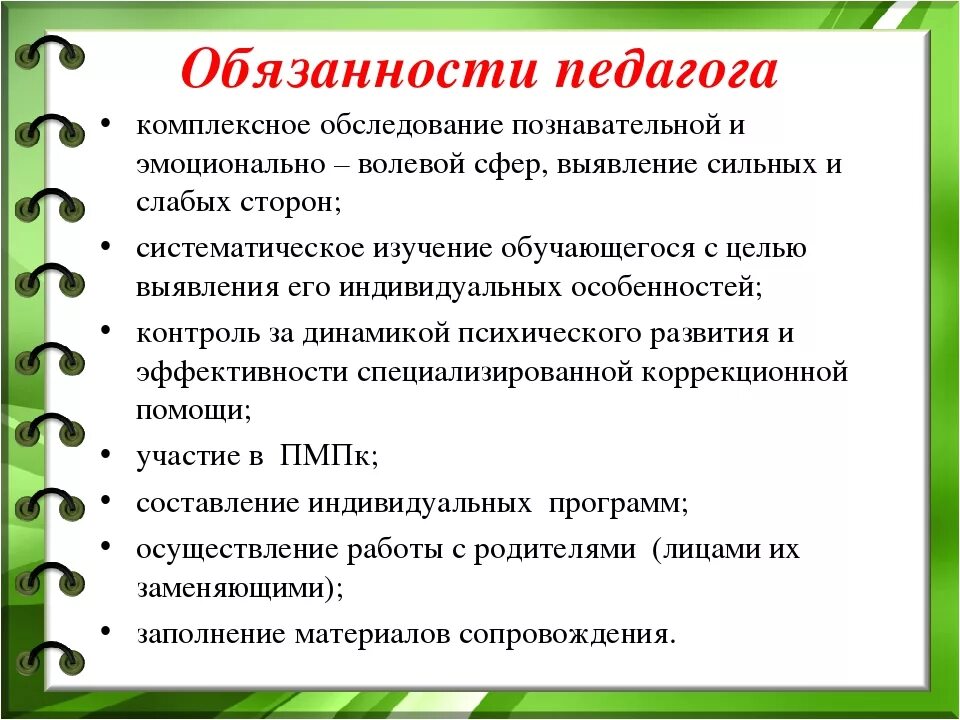 Обязанности педагога

• комплексное обследование познавательной и эмоционально – волевой сфер, выявление сильных и слабых сторон;

• систематическое изучение обучающегося с целью выявления его индивидуальных особенностей;

• контроль за динамикой психического развития и эффективности специализированной коррекционной помощи;

• участие в ПМПк;

• составление индивидуальных программ;

• осуществление работы с родителями (лицами их заменяющими);

• заполнение материалов сопровождения.